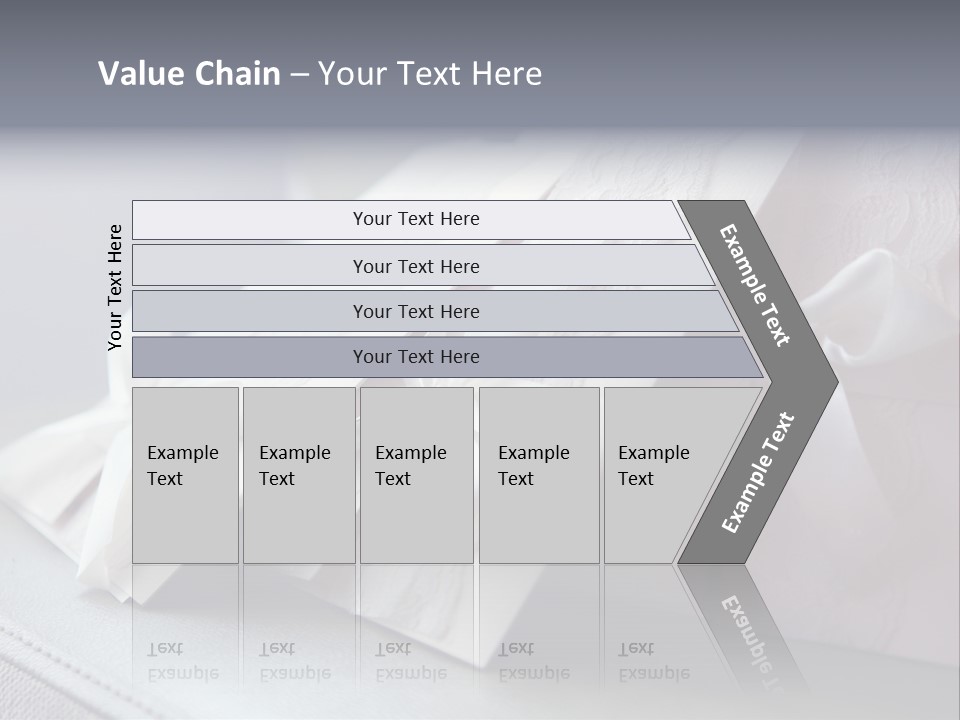 Value Chain – Your Text Here

Your Text Here

Your Text Here

Your Text Here

Your Text Here

Your Text Here

Example Text

Example Text

Example Text

Example Text

Example Text

Example Text

Example Text